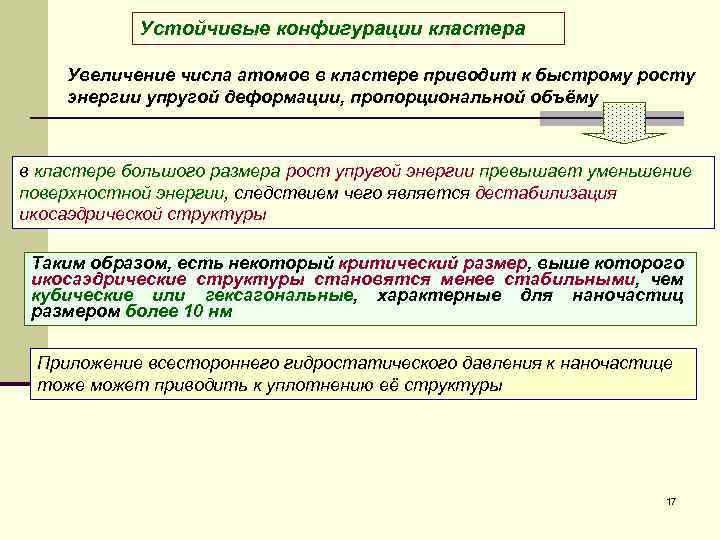 Устойчивые конфигурации кластера

Увеличение числа атомов в кластере приводит к быстрому росту энергии упругой деформации, пропорциональной объёму

в кластере большого размера рост упругой энергии превышает уменьшение поверхностной энергии, следствием чего является дестабилизация икосаэдрической структуры

Таким образом, есть некоторый критический размер, выше которого икосаэдрические структуры становятся менее стабильными, чем кубические или гексагональные, характерные для наночастиц размером более 10 нм

Приложение всестороннего гидростатического давления к наночастице тоже может приводить к уплотнению её структуры

17